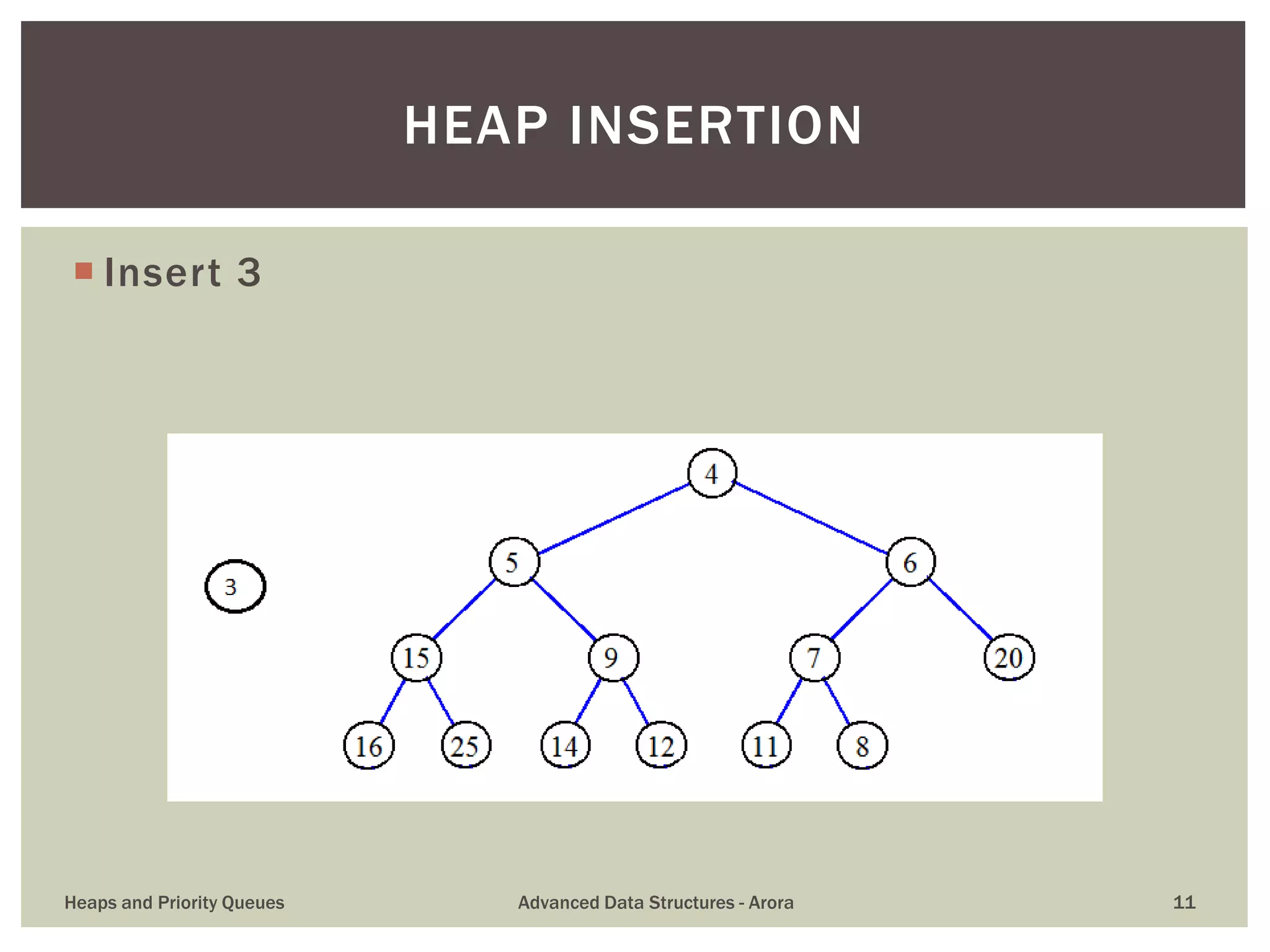 HEAP INSERTION

Insert 3

3

4

5

6

15

9

7

20

16

25

14

12

11

8

Heaps and Priority Queues

Advanced Data Structures - Arora

11